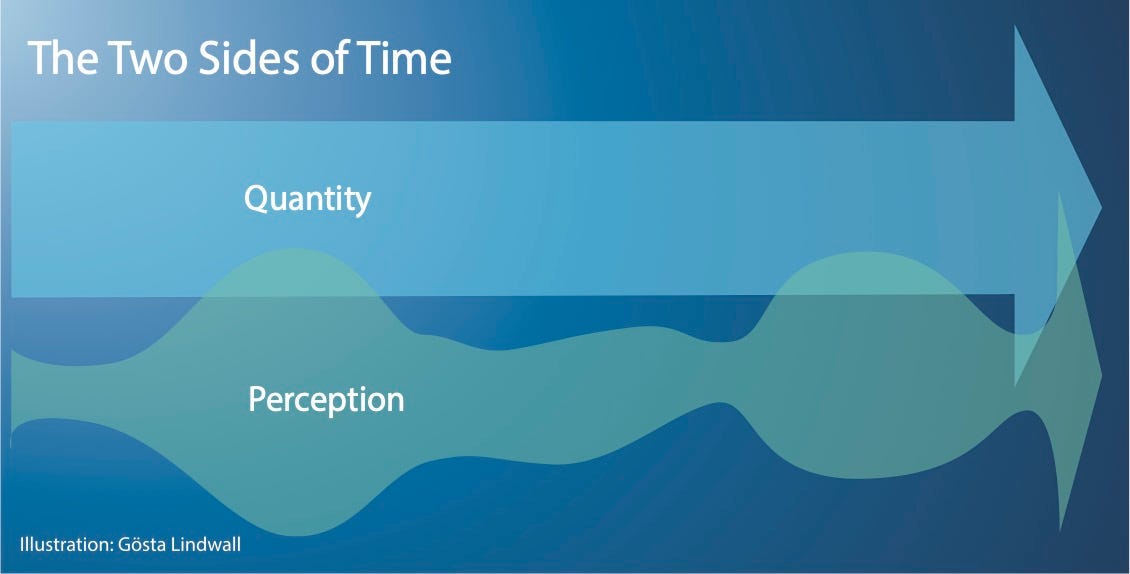 The Two Sides of Time

Quantity

Perception

Illustration: Gösta Lindwall